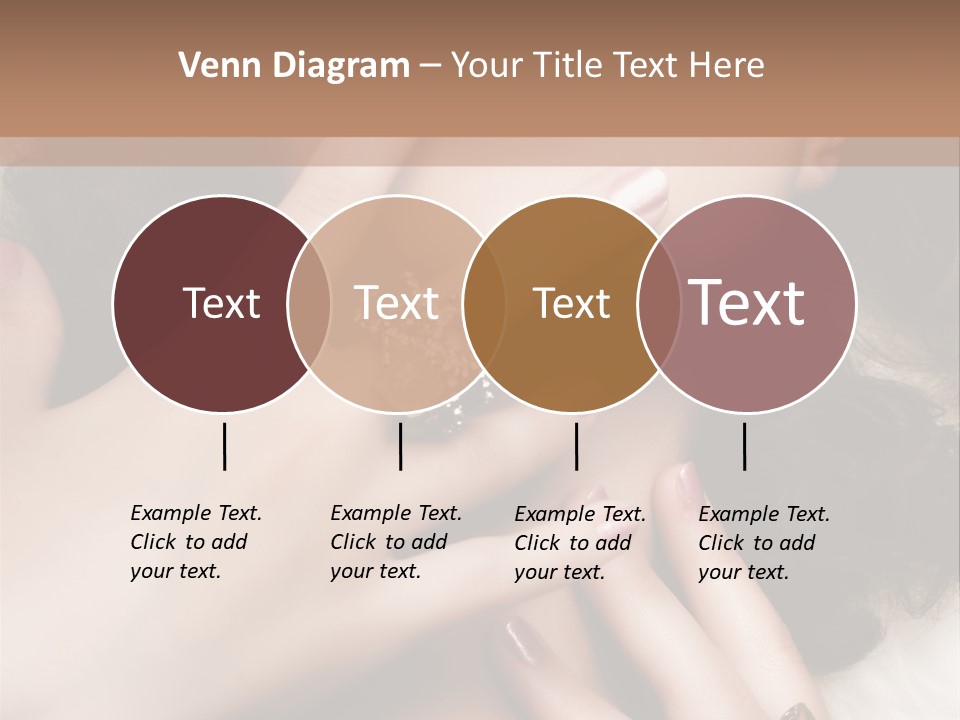 Venn Diagram – Your Title Text Here

Text

Text

Text

Text

Example Text. Click to add your text.

Example Text. Click to add your text.

Example Text. Click to add your text.

Example Text. Click to add your text.